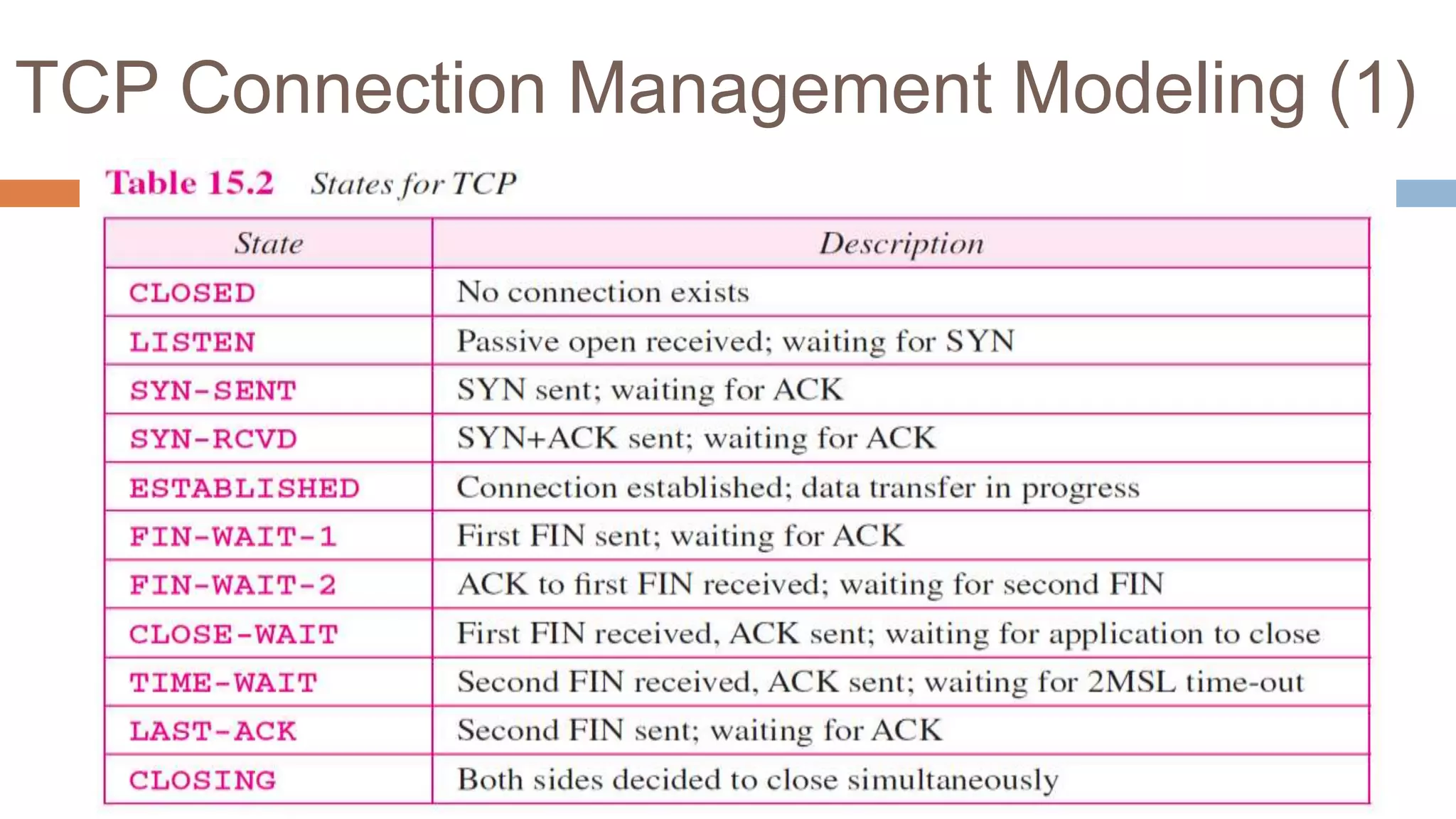 TCP Connection Management Modeling (1)

Table 15.2 States for TCP

| State | Description |
|---|---|
| CLOSED | No connection exists |
| LISTEN | Passive open received; waiting for SYN |
| SYN-SENT | SYN sent; waiting for ACK |
| SYN-RCVD | SYN+ACK sent; waiting for ACK |
| ESTABLISHED | Connection established; data transfer in progress |
| FIN-WAIT-1 | First FIN sent; waiting for ACK |
| FIN-WAIT-2 | ACK to first FIN received; waiting for second FIN |
| CLOSE-WAIT | First FIN received, ACK sent; waiting for application to close |
| TIME-WAIT | Second FIN received, ACK sent; waiting for 2MSL time-out |
| LAST-ACK | Second FIN sent; waiting for ACK |
| CLOSING | Both sides decided to close simultaneously |